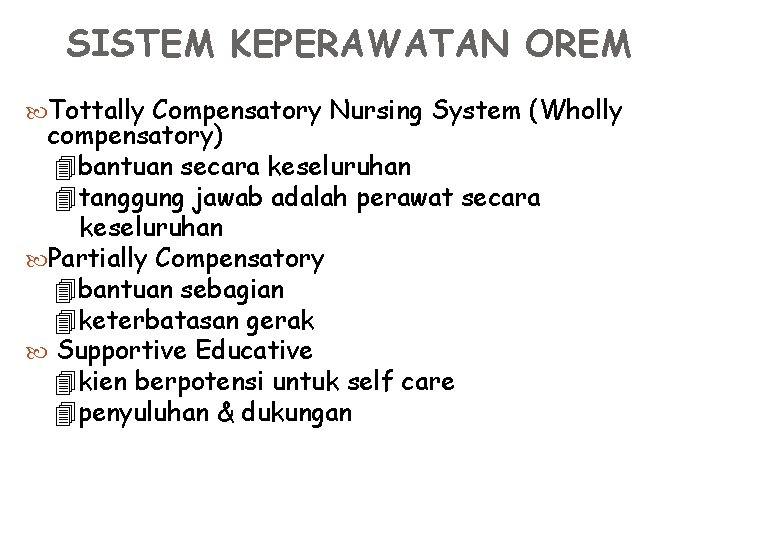 SISTEM KEPERAWATAN OREM

Tottally Compensatory Nursing System (Wholly compensatory)

bantuan secara keseluruhan

tanggung jawab adalah perawat secara keseluruhan

Partially Compensatory

bantuan sebagian

keterbatasan gerak

Supportive Educative

kien berpotensi untuk self care

penyuluhan & dukungan